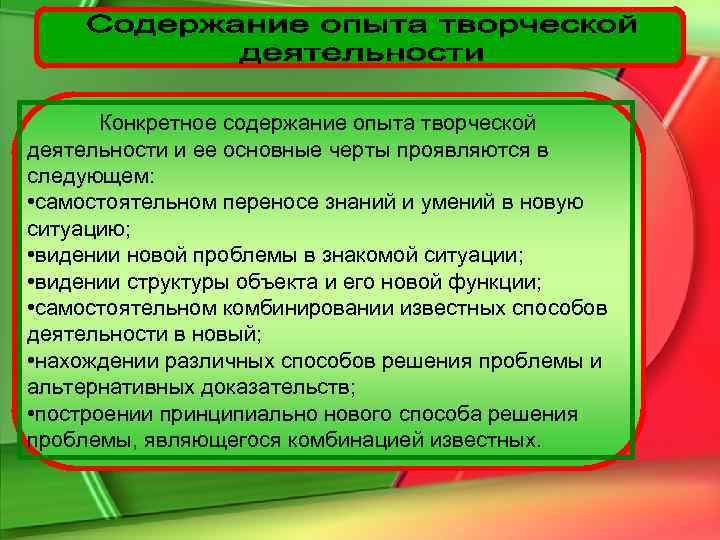 Содержание опыта творческой деятельности

Конкретное содержание опыта творческой деятельности и ее основные черты проявляются в следующем:
•самостоятельном переносе знаний и умений в новую ситуацию;
•видении новой проблемы в знакомой ситуации;
•видении структуры объекта и его новой функции;
•самостоятельном комбинировании известных способов деятельности в новый;
•нахождении различных способов решения проблемы и альтернативных доказательств;
•построении принципиально нового способа решения проблемы, являющегося комбинацией известных.